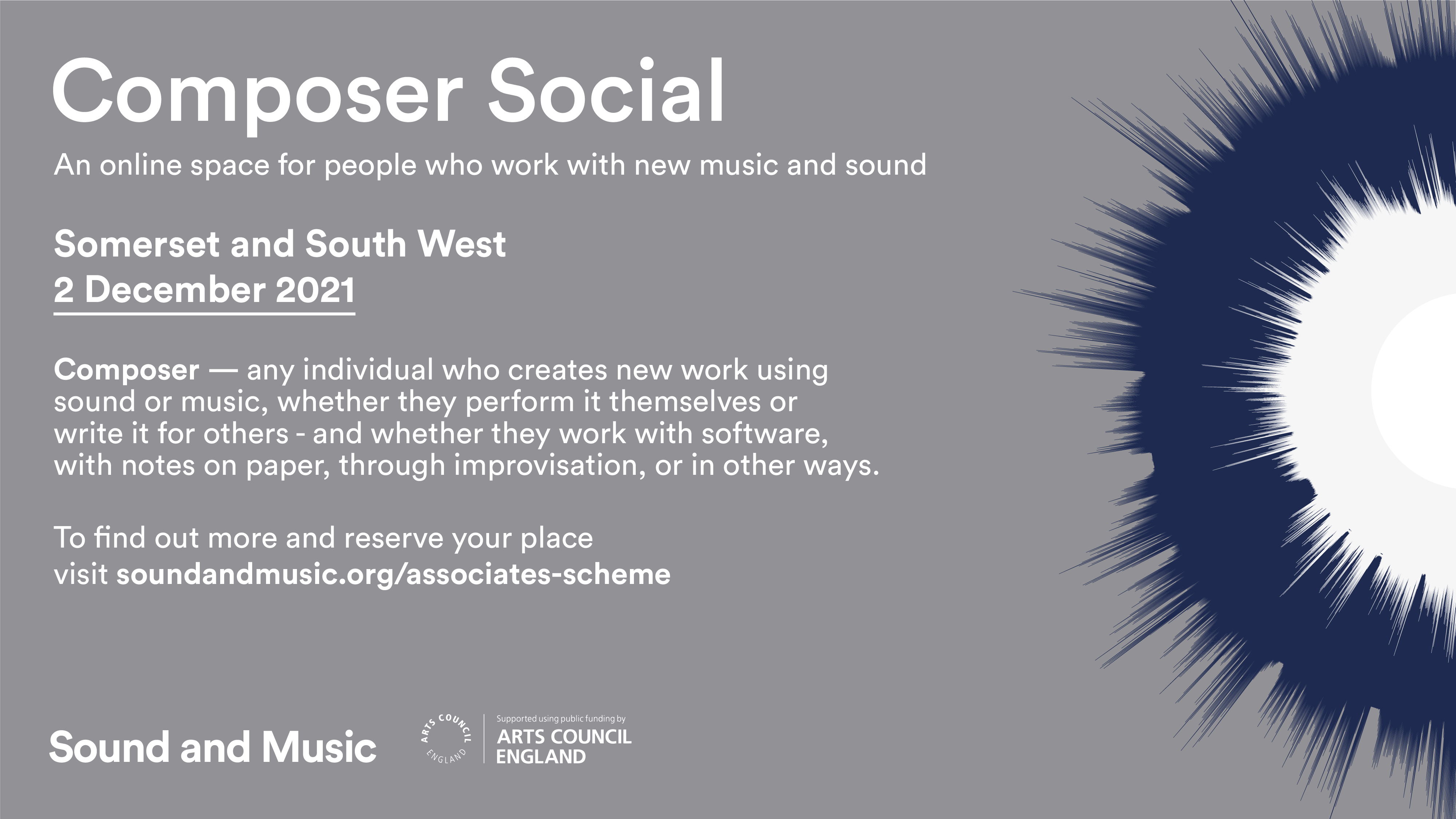 Composer Social

An online space for people who work with new music and sound

Somerset and South West
2 December 2021

Composer — any individual who creates new work using sound or music, whether they perform it themselves or write it for others - and whether they work with software, with notes on paper, through improvisation, or in other ways.

To find out more and reserve your place visit soundandmusic.org/associates-scheme

Sound and Music

ARTS COUNCIL ENGLAND

Supported using public funding by
ARTS COUNCIL
ENGLAND